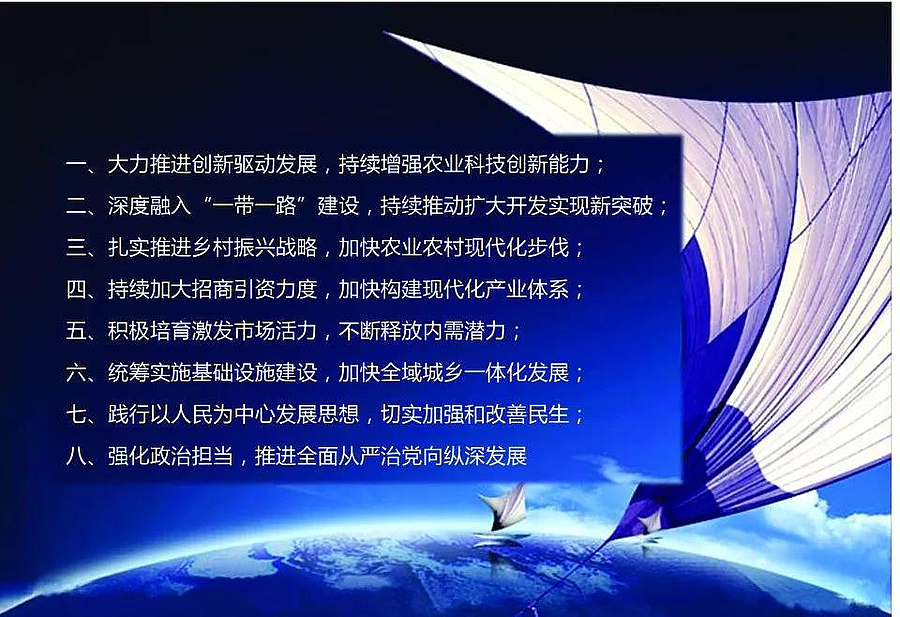 一、大力推进创新驱动发展，持续增强农业科技创新能力；
二、深度融入“一带一路”建设，持续推动扩大开发实现新突破；
三、扎实推进乡村振兴战略，加快农业农村现代化步伐；
四、持续加大招商引资力度，加快构建现代化产业体系；
五、积极培育激发市场活力，不断释放内需潜力；
六、统筹实施基础设施建设，加快全域城乡一体化发展；
七、践行以人民为中心发展思想，切实加强和改善民生；
八、强化政治担当，推进全面从严治党向纵深发展